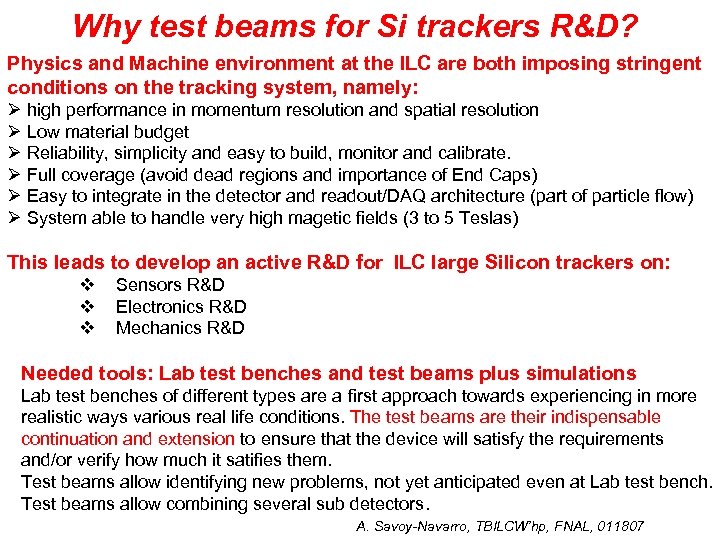 Why test beams for Si trackers R&D?

Physics and Machine environment at the ILC are both imposing stringent conditions on the tracking system, namely:

➢ high performance in momentum resolution and spatial resolution
➢ Low material budget
➢ Reliability, simplicity and easy to build, monitor and calibrate.
➢ Full coverage (avoid dead regions and importance of End Caps)
➢ Easy to integrate in the detector and readout/DAQ architecture (part of particle flow)
➢ System able to handle very high magetic fields (3 to 5 Teslas)

This leads to develop an active R&D for ILC large Silicon trackers on:

❖ Sensors R&D
❖ Electronics R&D
❖ Mechanics R&D

Needed tools: Lab test benches and test beams plus simulations

Lab test benches of different types are a first approach towards experiencing in more realistic ways various real life conditions. The test beams are their indispensable continuation and extension to ensure that the device will satisfy the requirements and/or verify how much it satifies them.
Test beams allow identifying new problems, not yet anticipated even at Lab test bench.
Test beams allow combining several sub detectors.

A. Savoy-Navarro, TBILCW'hp, FNAL, 011807